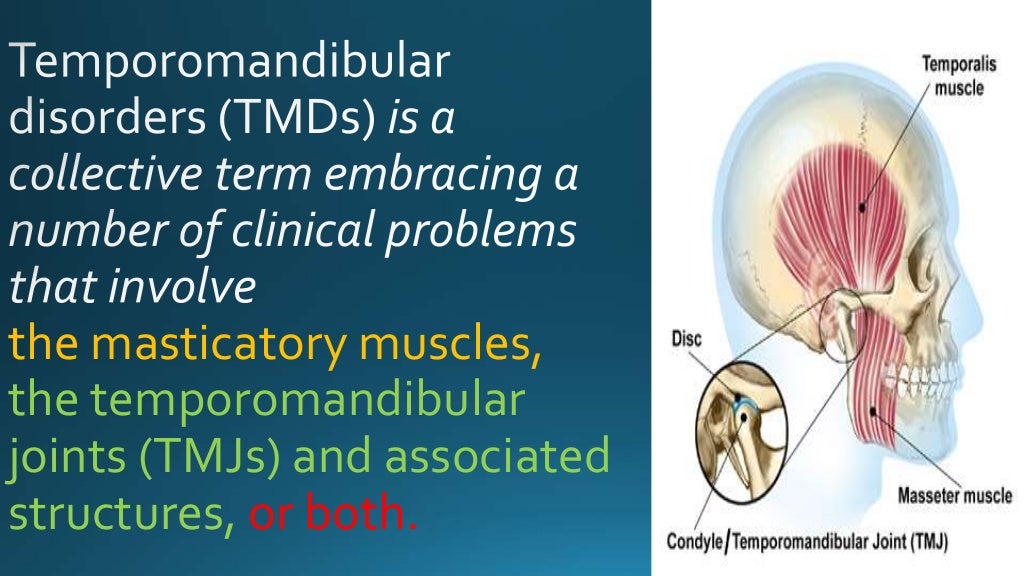 Temporomandibular disorders (TMDs) is a collective term embracing a number of clinical problems that involve
the masticatory muscles,
the temporomandibular joints (TMJs) and associated structures, or both.

Temporalis muscle

Disc

Masseter muscle

Condyle/Temporomandibular Joint (TMJ)